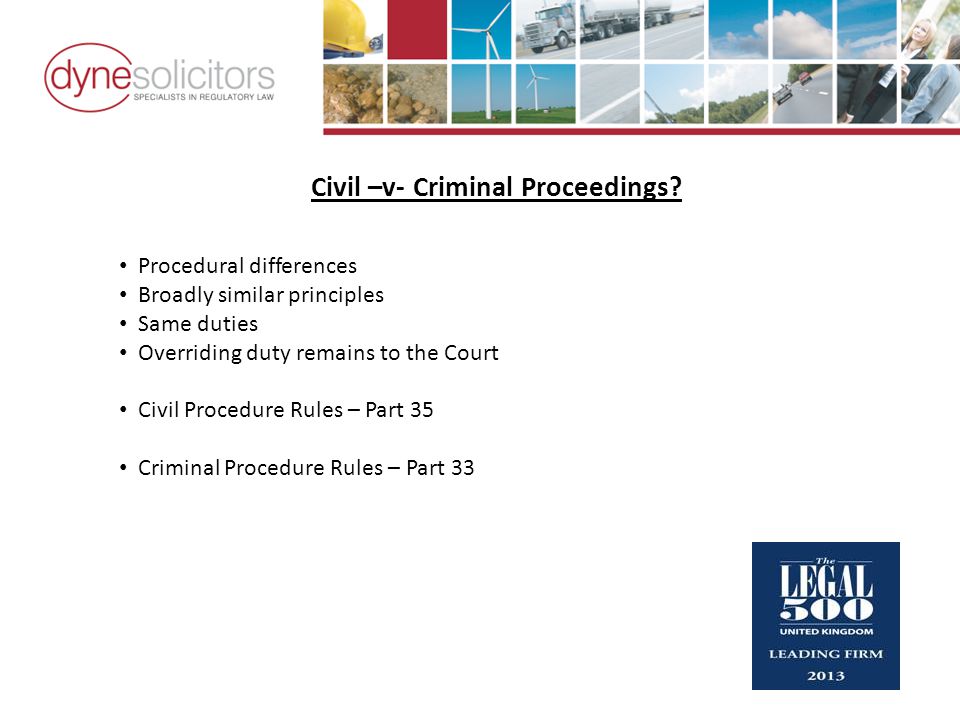 dynesolicitors
SPECIALISTS IN REGULATORY LAW

Civil –v- Criminal Proceedings?

• Procedural differences
• Broadly similar principles
• Same duties
• Overriding duty remains to the Court

• Civil Procedure Rules – Part 35

• Criminal Procedure Rules – Part 33

The LEGAL 500
UNITED KINGDOM
LEADING FIRM
2013